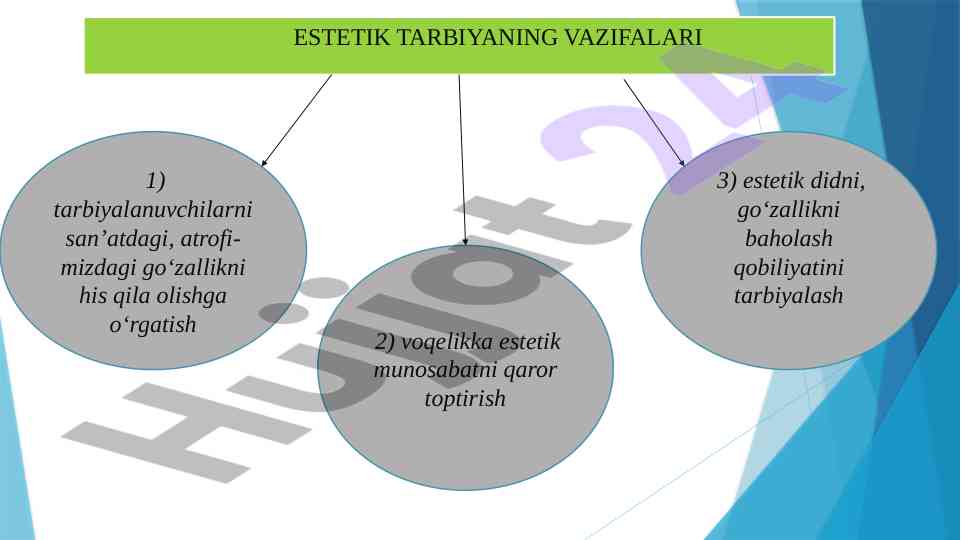 ESTETIK TARBIYANING VAZIFALARI

1) tarbiyalanuvchilarni san’atdagi, atrofimizdagi go‘zallikni his qila olishga o‘rgatish

2) voqelikka estetik munosabatni qaror toptirish

3) estetik didni, go‘zallikni baholash qobiliyatini tarbiyalash

Hujjat 24